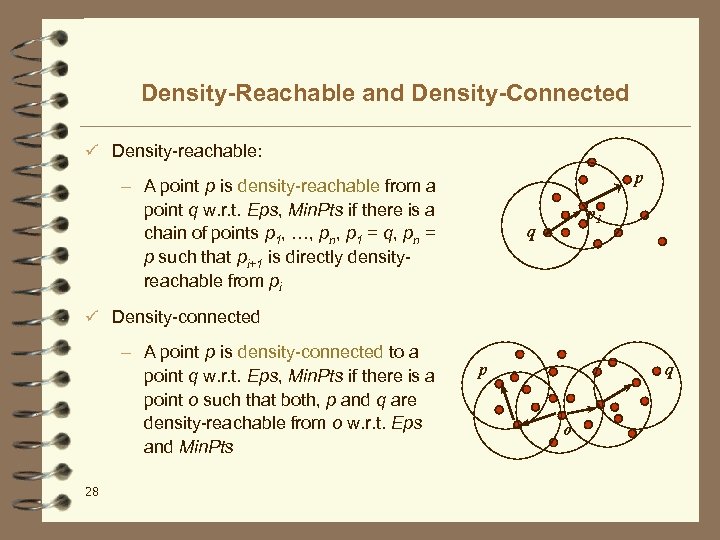 Density-Reachable and Density-Connected

✓ Density-reachable:

– A point $p$ is density-reachable from a point $q$ w.r.t. $Eps$, $MinPts$ if there is a chain of points $p_1, \ldots, p_n$, $p_1 = q$, $p_n = p$ such that $p_{i+1}$ is directly density-reachable from $p_i$

$p$

$p_1$

$q$

✓ Density-connected

– A point $p$ is density-connected to a point $q$ w.r.t. $Eps$, $MinPts$ if there is a point $o$ such that both, $p$ and $q$ are density-reachable from $o$ w.r.t. $Eps$ and $MinPts$

$p$

$q$

$o$

28